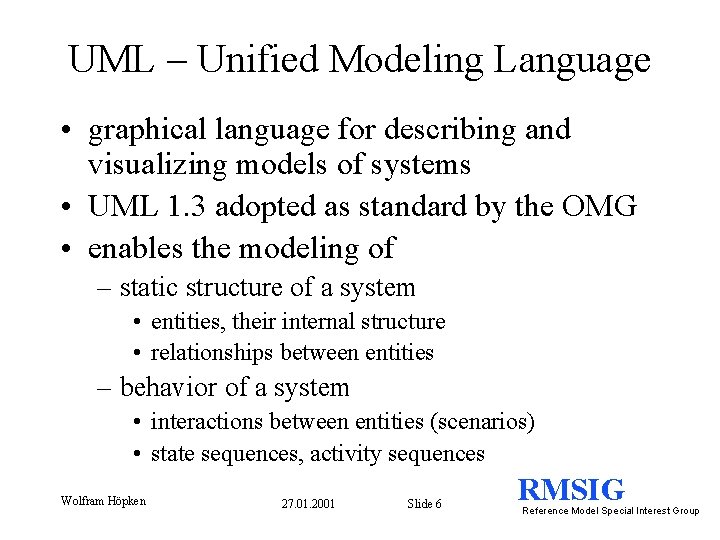 UML – Unified Modeling Language

• graphical language for describing and visualizing models of systems
• UML 1.3 adopted as standard by the OMG
• enables the modeling of
– static structure of a system
• entities, their internal structure
• relationships between entities
– behavior of a system
• interactions between entities (scenarios)
• state sequences, activity sequences

Wolfram Höpken 27.01.2001 Slide 6

RMSIG
Reference Model Special Interest Group